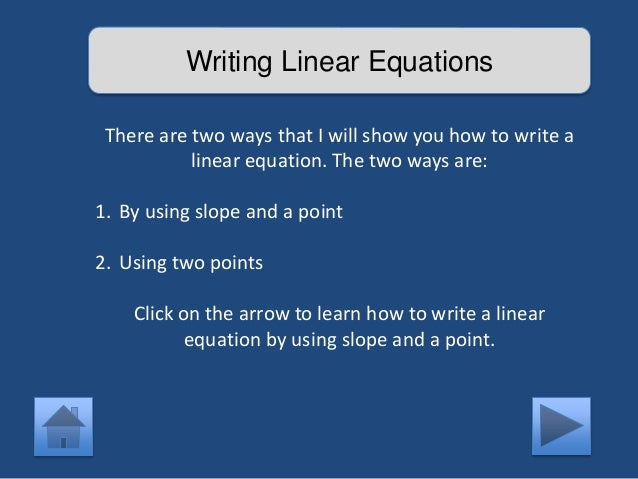 Writing Linear Equations

There are two ways that I will show you how to write a linear equation. The two ways are:

1. By using slope and a point

2. Using two points

Click on the arrow to learn how to write a linear equation by using slope and a point.